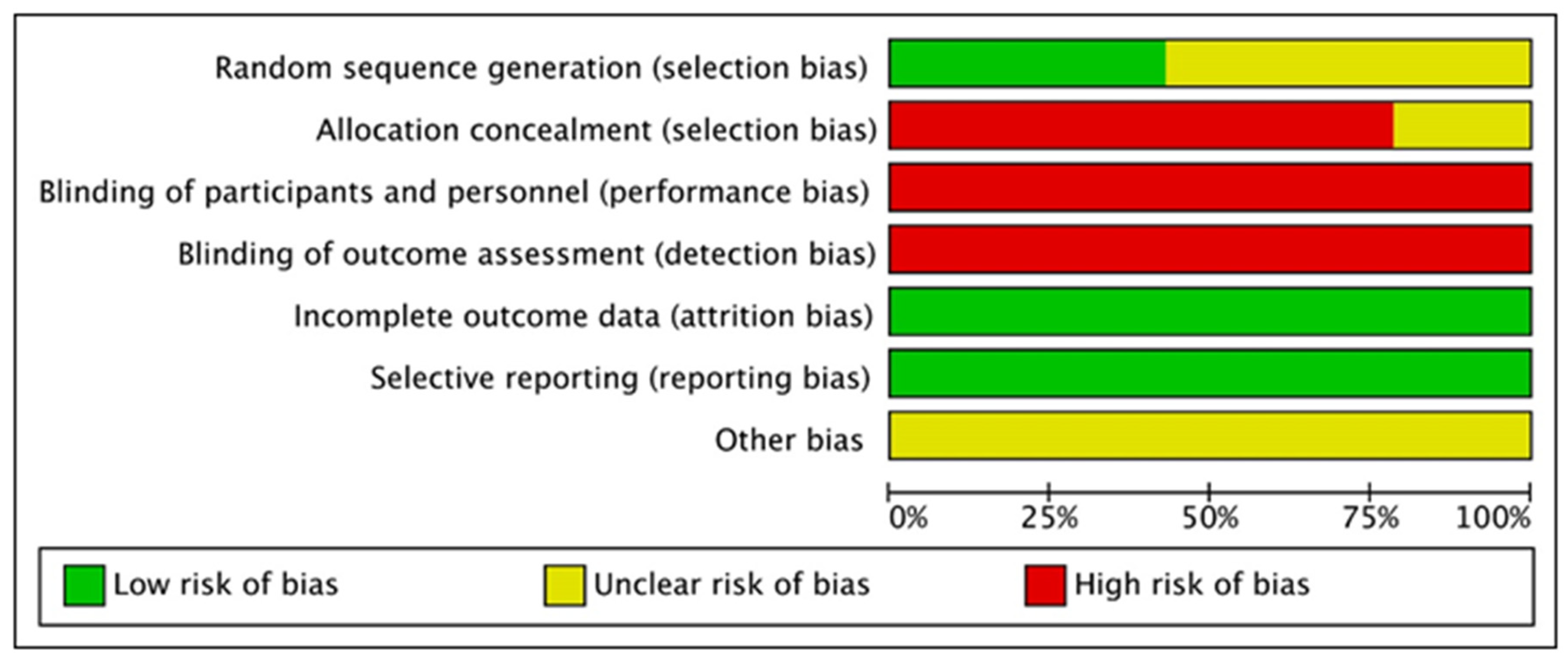 Random sequence generation (selection bias)
Allocation concealment (selection bias)
Blinding of participants and personnel (performance bias)
Blinding of outcome assessment (detection bias)
Incomplete outcome data (attrition bias)
Selective reporting (reporting bias)
Other bias

0% 25% 50% 75% 100%

Low risk of bias
Unclear risk of bias
High risk of bias